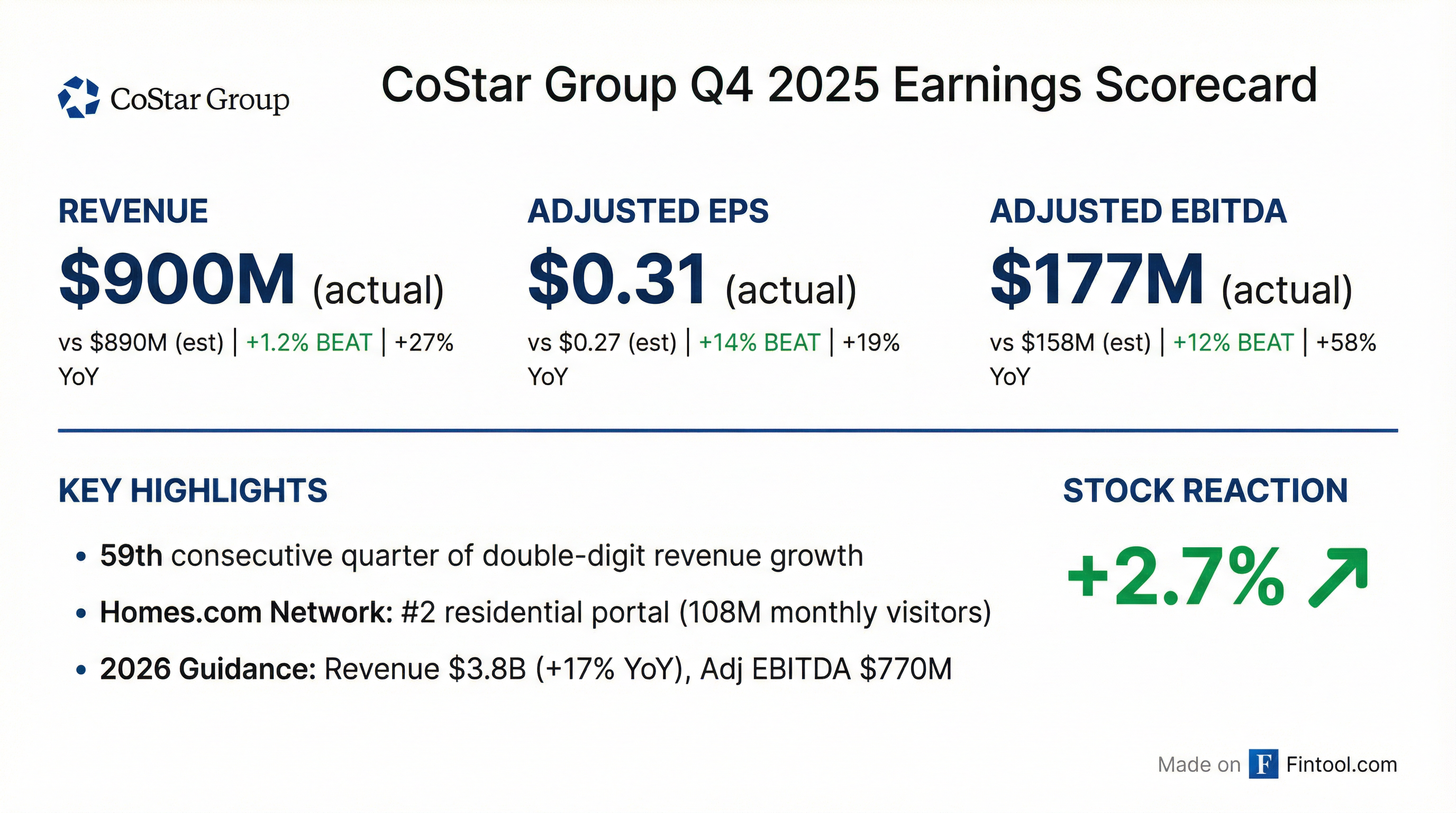 CoStar Group

CoStar Group Q4 2025 Earnings Scorecard

REVENUE

\$900M (actual)

vs \$890M (est) | +1.2% BEAT | +27% YoY

ADJUSTED EPS

\$0.31 (actual)

vs \$0.27 (est) | +14% BEAT | +19% YoY

ADJUSTED EBITDA

\$177M (actual)

vs \$158M (est) | +12% BEAT | +58% YoY

KEY HIGHLIGHTS

• 59th consecutive quarter of double-digit revenue growth

• Homes.com Network: #2 residential portal (108M monthly visitors)

• 2026 Guidance: Revenue \$3.8B (+17% YoY), Adj EBITDA \$770M

STOCK REACTION

+2.7% ↗

Made on F Fintool.com